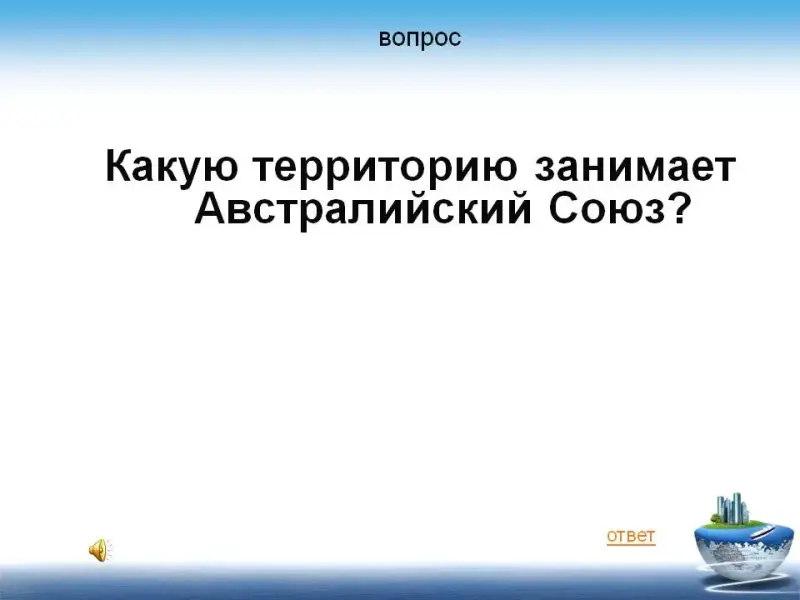 вопрос

Какую территорию занимает Австралийский Союз?

ответ